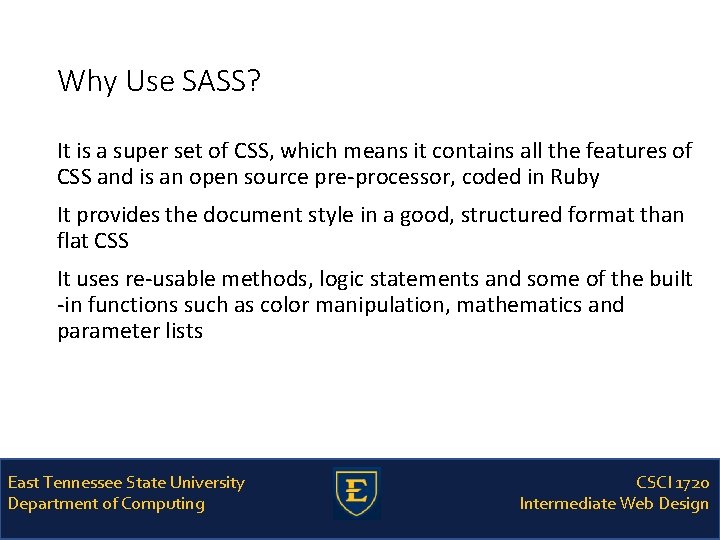 Why Use SASS?

It is a super set of CSS, which means it contains all the features of CSS and is an open source pre-processor, coded in Ruby

It provides the document style in a good, structured format than flat CSS

It uses re-usable methods, logic statements and some of the built -in functions such as color manipulation, mathematics and parameter lists

East Tennessee State University
Department of Computing

E

CSCI 1720
Intermediate Web Design